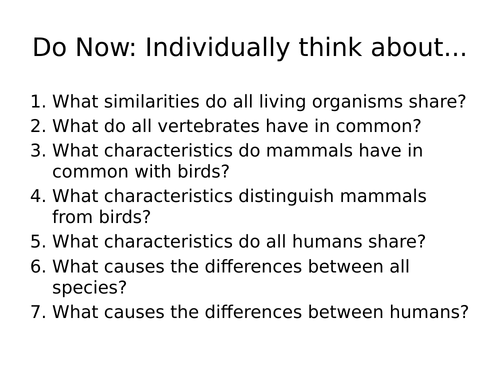 Do Now: Individually think about...

1. What similarities do all living organisms share?
2. What do all vertebrates have in common?
3. What characteristics do mammals have in common with birds?
4. What characteristics distinguish mammals from birds?
5. What characteristics do all humans share?
6. What causes the differences between all species?
7. What causes the differences between humans?